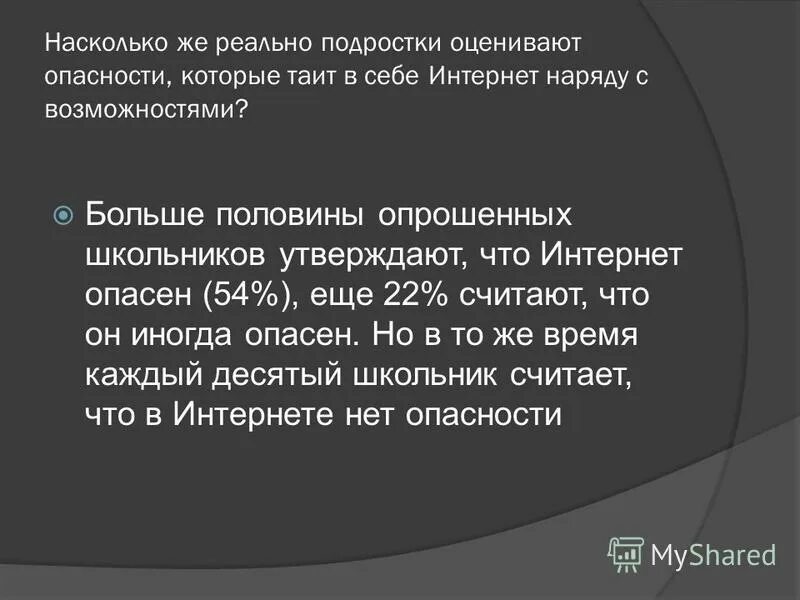 Насколько же реально подростки оценивают опасности, которые таит в себе Интернет наряду с возможностями?

Больше половины опрошенных школьников утверждают, что Интернет опасен (54%), еще 22% считают, что он иногда опасен. Но в то же время каждый десятый школьник считает, что в Интернете нет опасности

MyShared